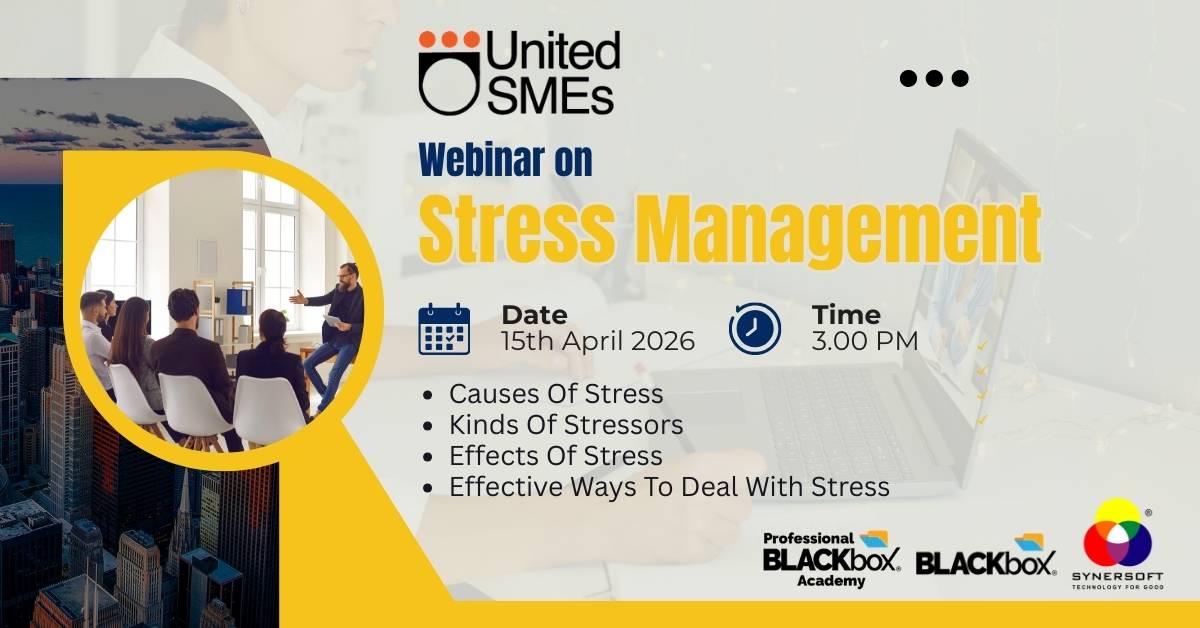 United SMEs

Webinar on

Stress Management

Date
15th April 2026

Time
3.00 PM

- Causes Of Stress
- Kinds Of Stressors
- Effects Of Stress
- Effective Ways To Deal With Stress

Professional BLACKbox Academy

BLACKbox

SYNERSOFT
TECHNOLOGY FOR GOOD